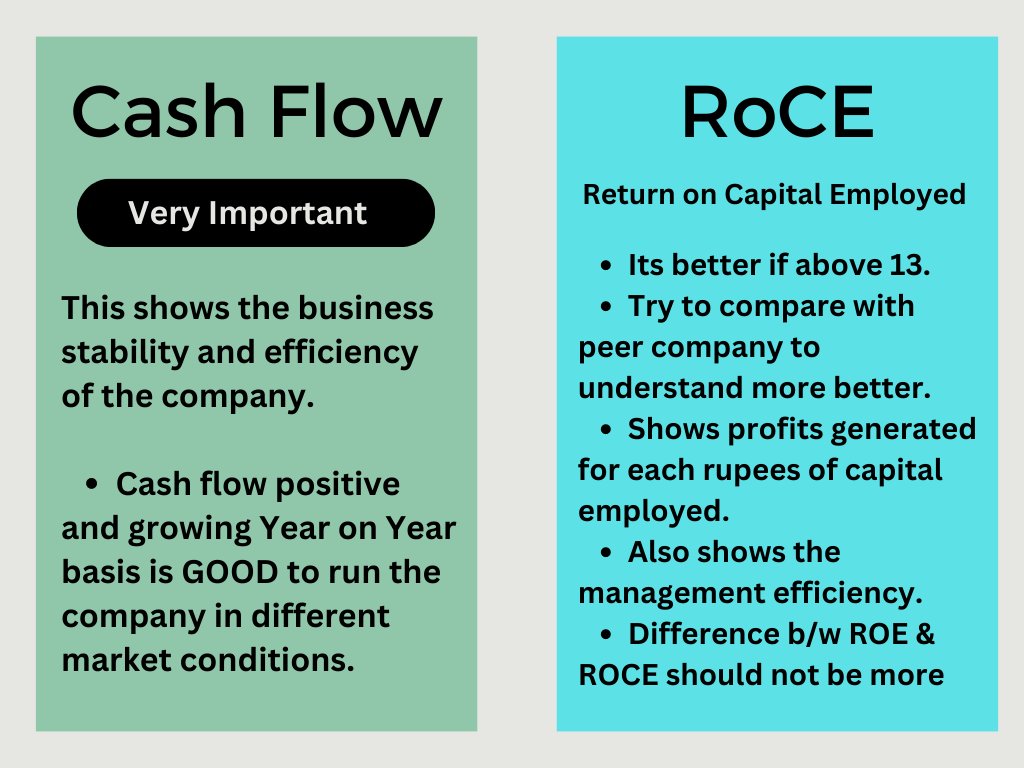 Cash Flow

Very Important

This shows the business stability and efficiency of the company.

• Cash flow positive and growing Year on Year basis is GOOD to run the company in different market conditions.

RoCE

Return on Capital Employed

• Its better if above 13.
• Try to compare with peer company to understand more better.
• Shows profits generated for each rupees of capital employed.
• Also shows the management efficiency.
• Difference b/w ROE & ROCE should not be more